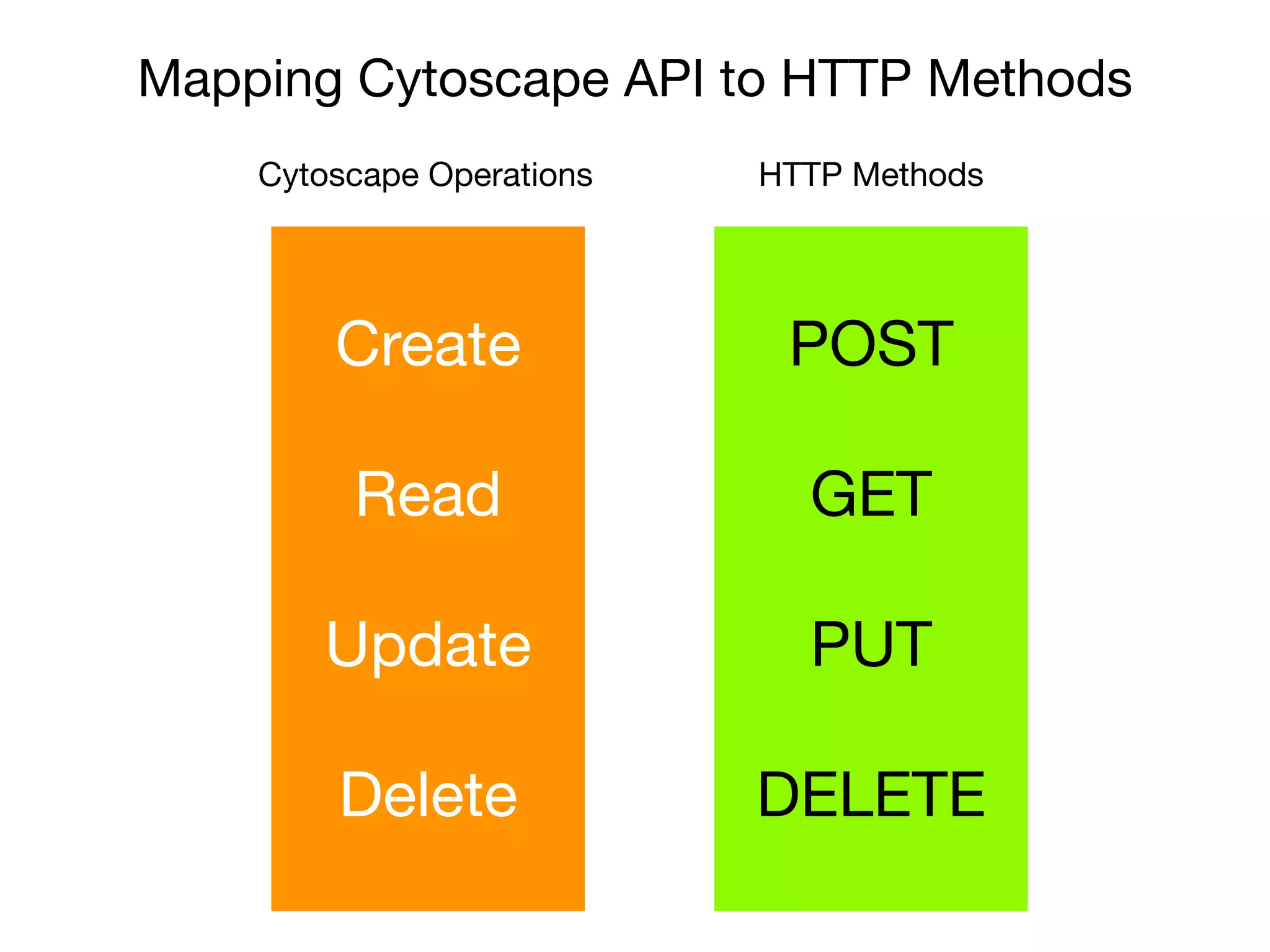 Mapping Cytoscape API to HTTP Methods

Cytoscape Operations

Create

Read

Update

Delete

HTTP Methods

POST

GET

PUT

DELETE